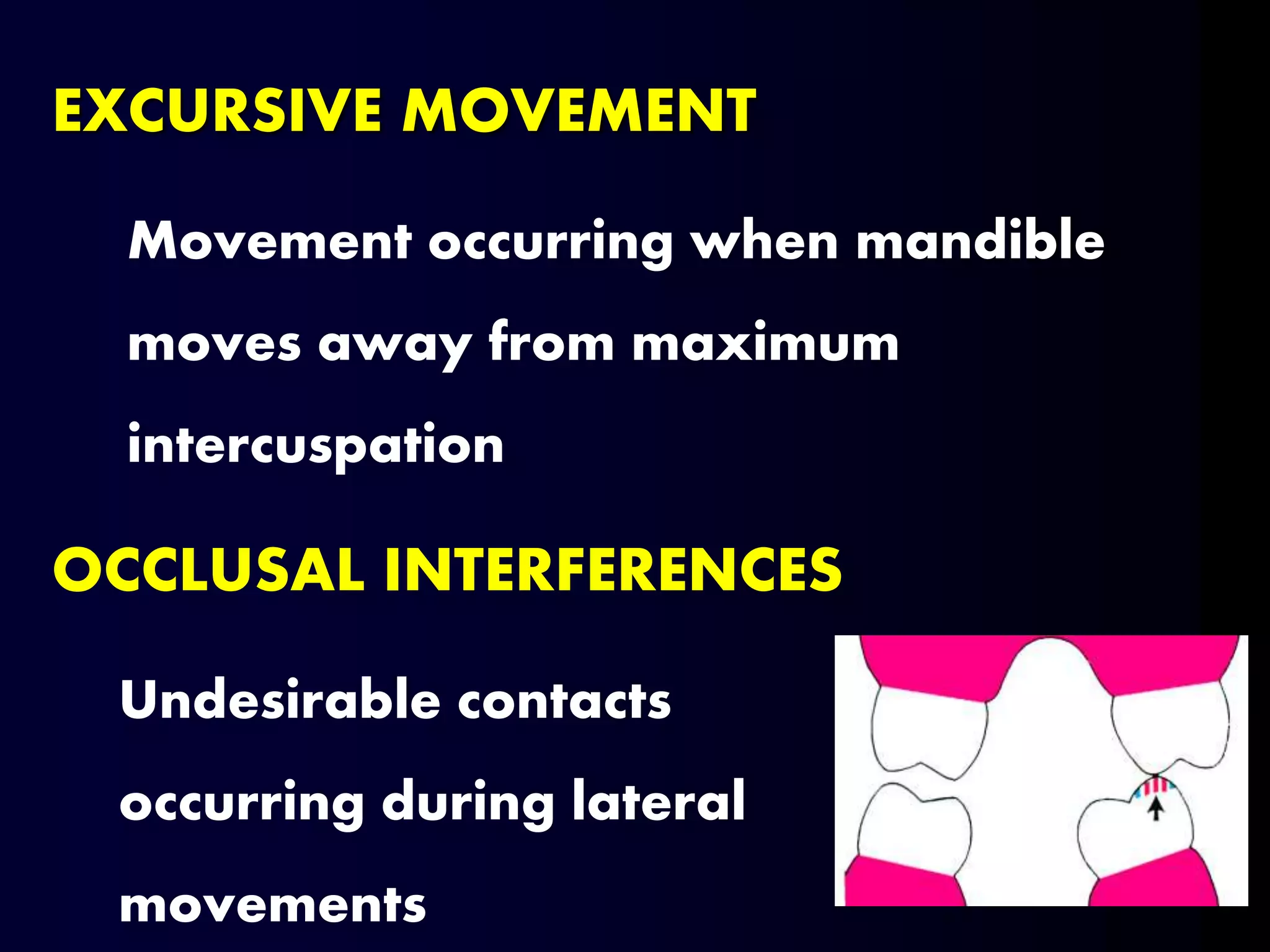 EXCURSIVE MOVEMENT

Movement occurring when mandible moves away from maximum intercuspation

OCCLUSAL INTERFERENCES

Undesirable contacts occurring during lateral movements